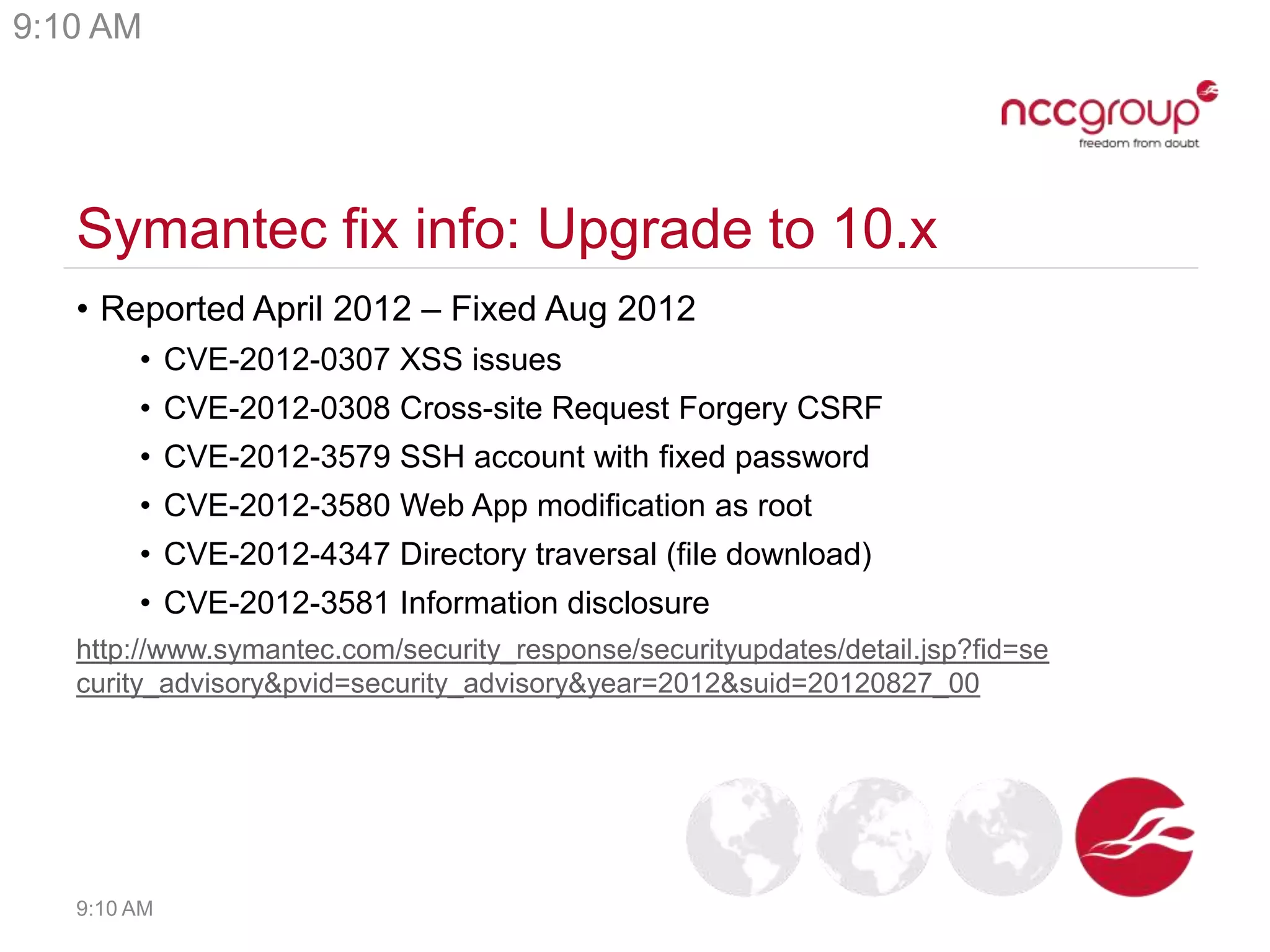 9:10 AM

nccgroup
freedom from doubt

Symantec fix info: Upgrade to 10.x

• Reported April 2012 – Fixed Aug 2012
  • CVE-2012-0307 XSS issues
  • CVE-2012-0308 Cross-site Request Forgery CSRF
  • CVE-2012-3579 SSH account with fixed password
  • CVE-2012-3580 Web App modification as root
  • CVE-2012-4347 Directory traversal (file download)
  • CVE-2012-3581 Information disclosure

http://www.symantec.com/security_response/securityupdates/detail.jsp?fid=security_advisory&pvid=security_advisory&year=2012&suid=20120827_00

9:10 AM